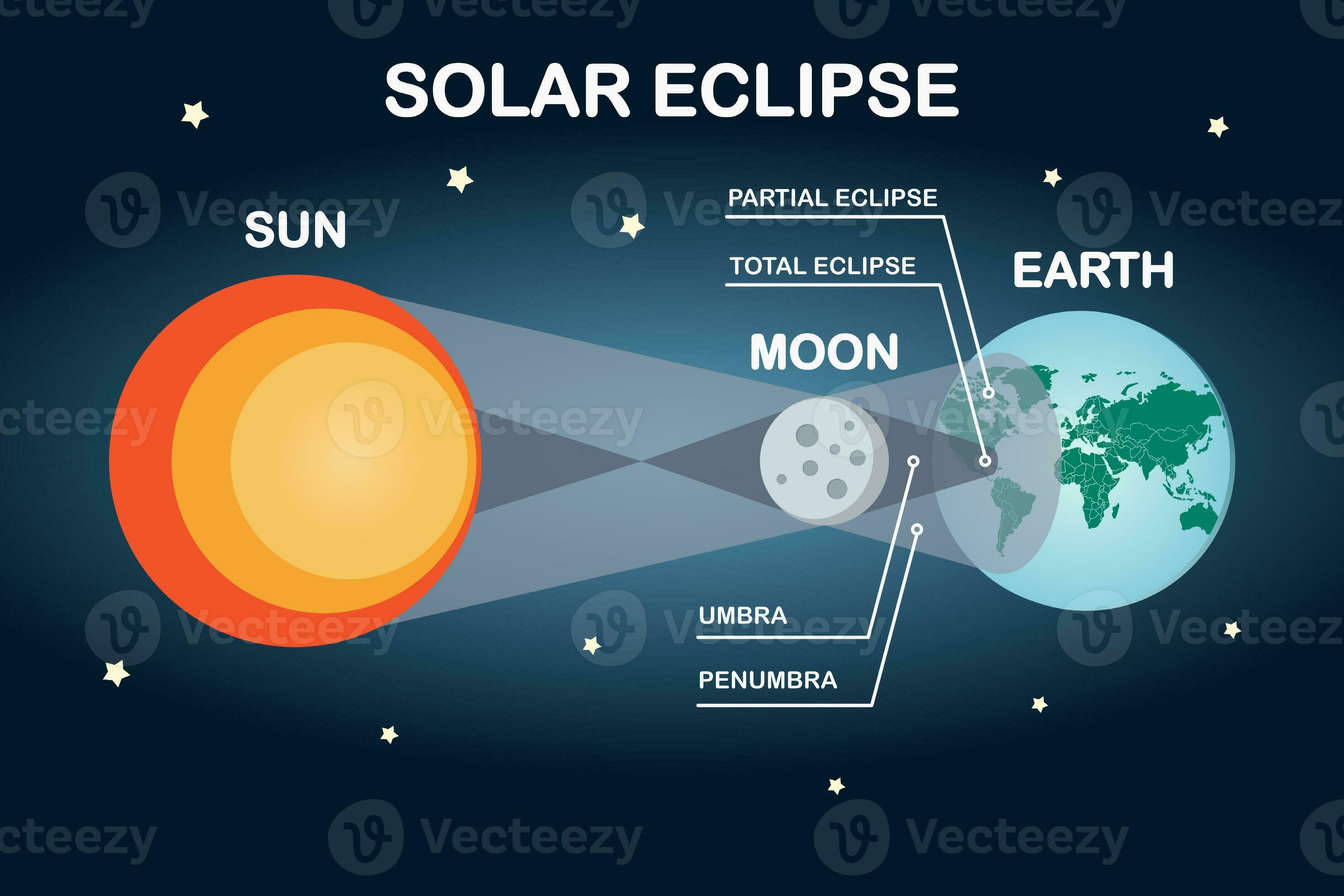 SOLAR ECLIPSE

SUN

PARTIAL ECLIPSE

TOTAL ECLIPSE

EARTH

MOON

UMBRA

PENUMBRA

Vecteezy